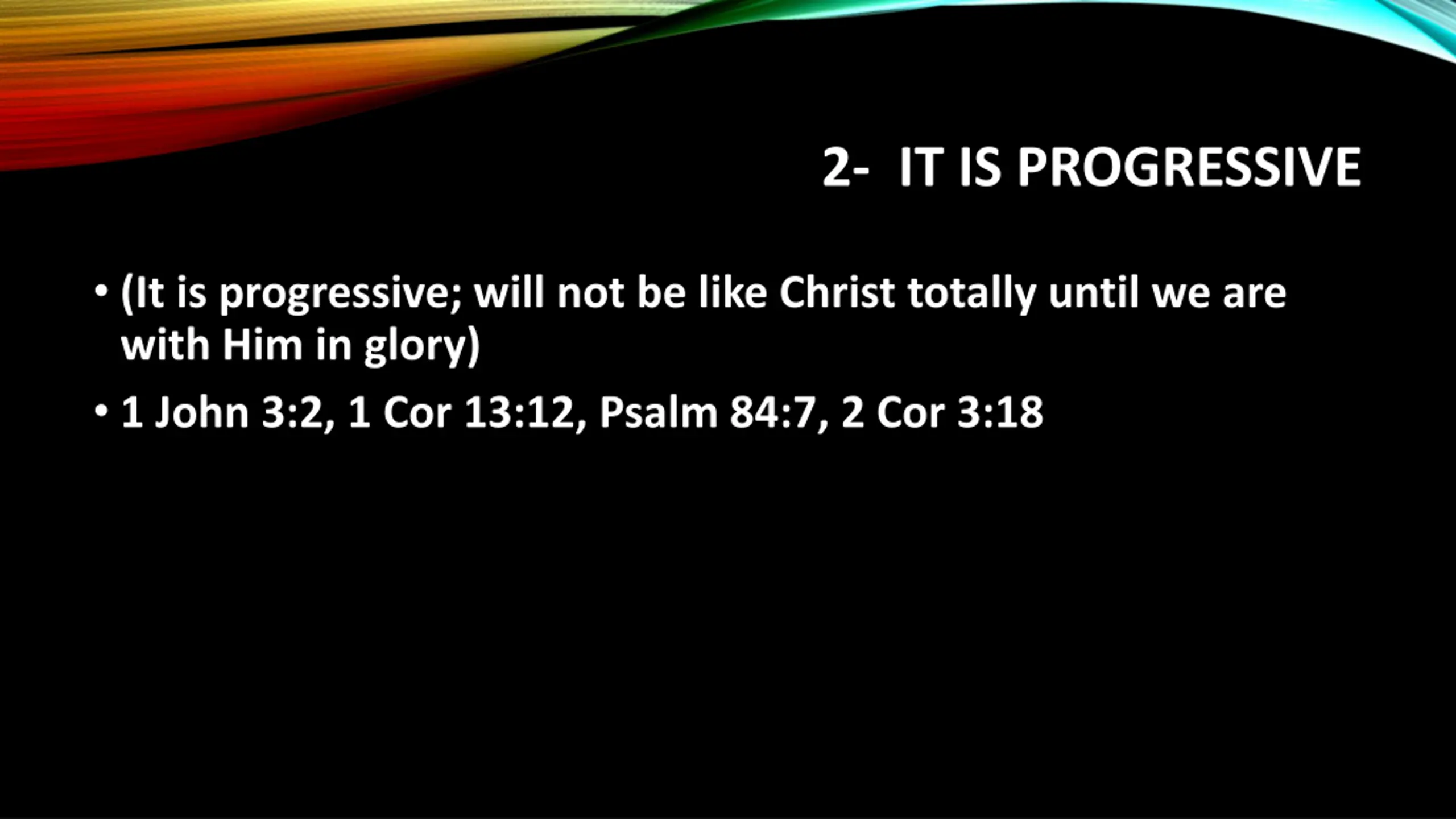 2- IT IS PROGRESSIVE

• (It is progressive; will not be like Christ totally until we are with Him in glory)

• 1 John 3:2, 1 Cor 13:12, Psalm 84:7, 2 Cor 3:18